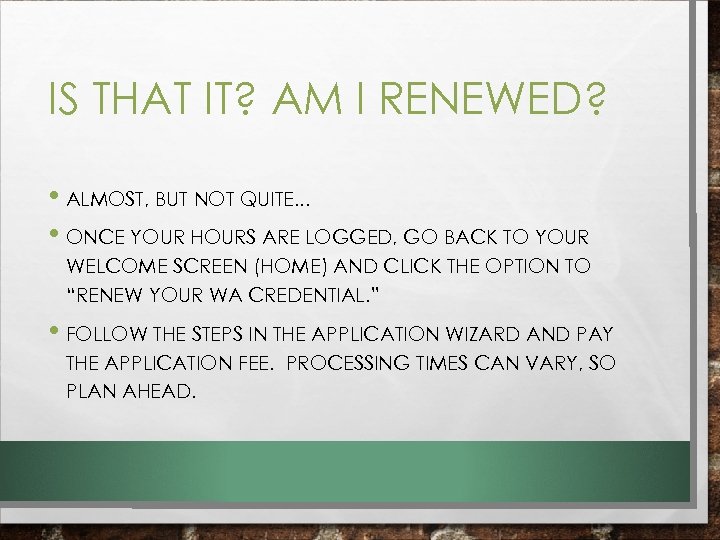 IS THAT IT? AM I RENEWED?

• ALMOST, BUT NOT QUITE…

• ONCE YOUR HOURS ARE LOGGED, GO BACK TO YOUR WELCOME SCREEN (HOME) AND CLICK THE OPTION TO "RENEW YOUR WA CREDENTIAL."

• FOLLOW THE STEPS IN THE APPLICATION WIZARD AND PAY THE APPLICATION FEE. PROCESSING TIMES CAN VARY, SO PLAN AHEAD.